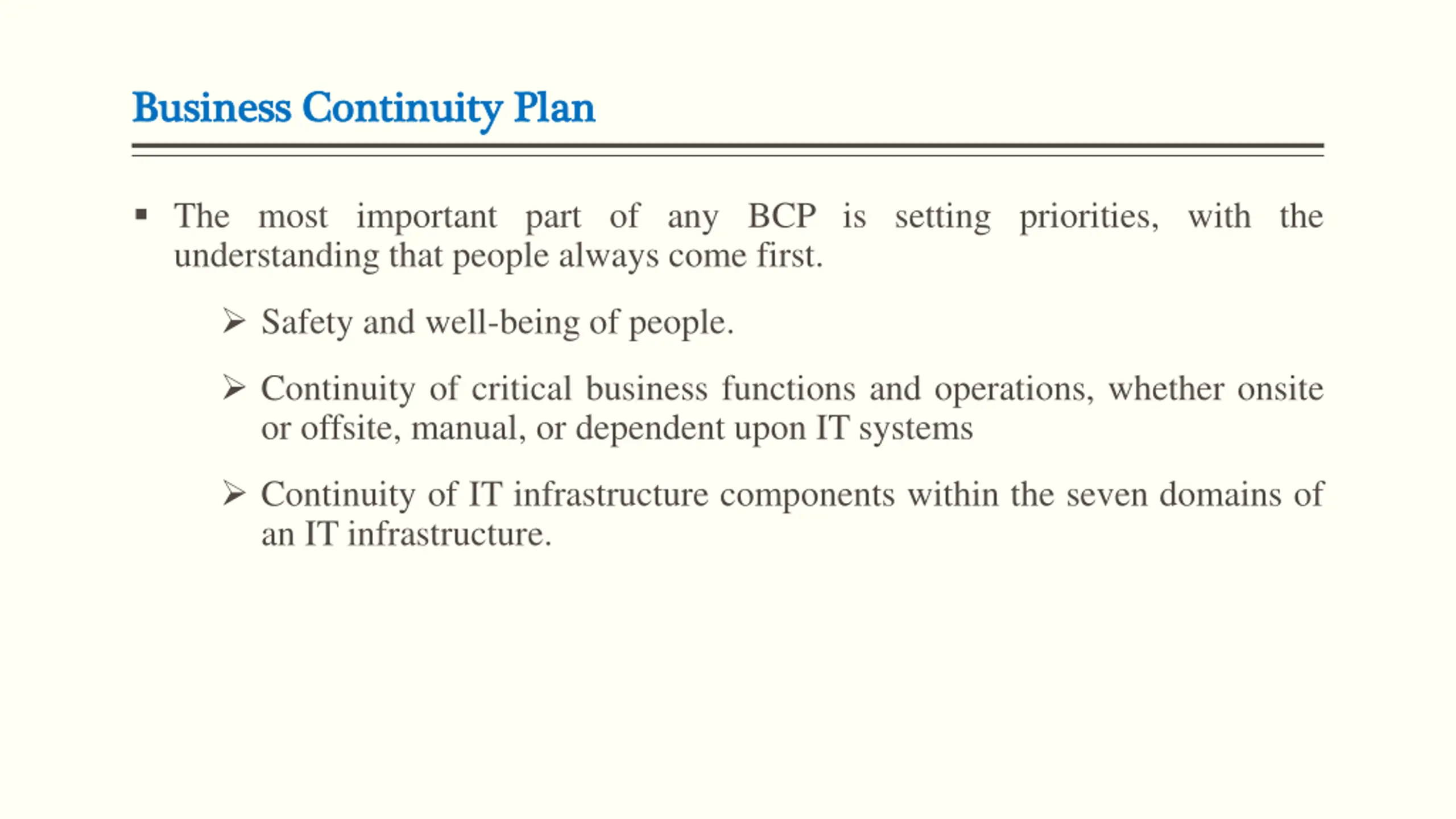 Business Continuity Plan

▪ The most important part of any BCP is setting priorities, with the understanding that people always come first.

➢ Safety and well-being of people.

➢ Continuity of critical business functions and operations, whether onsite or offsite, manual, or dependent upon IT systems

➢ Continuity of IT infrastructure components within the seven domains of an IT infrastructure.